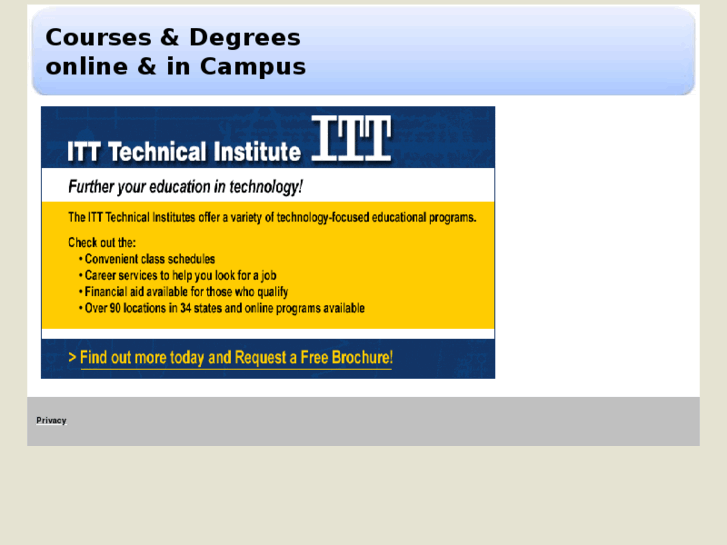 Courses & Degrees
online & in Campus

ITT Technical Institute ITT

Further your education in technology!

The ITT Technical Institutes offer a variety of technology-focused educational programs.

Check out the:
• Convenient class schedules
• Career services to help you look for a job
• Financial aid available for those who qualify
• Over 90 locations in 34 states and online programs available

> Find out more today and Request a Free Brochure!

Privacy